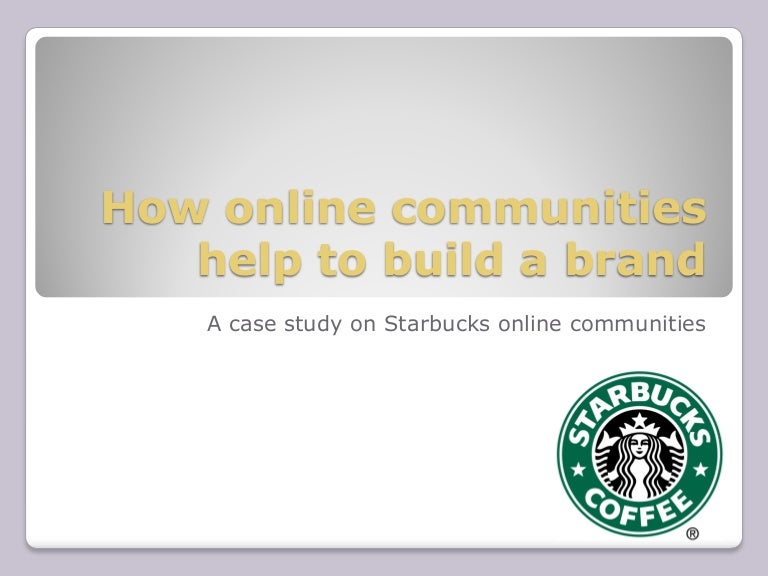 How online communities help to build a brand

A case study on Starbucks online communities

STARBUCKS COFFEE ®